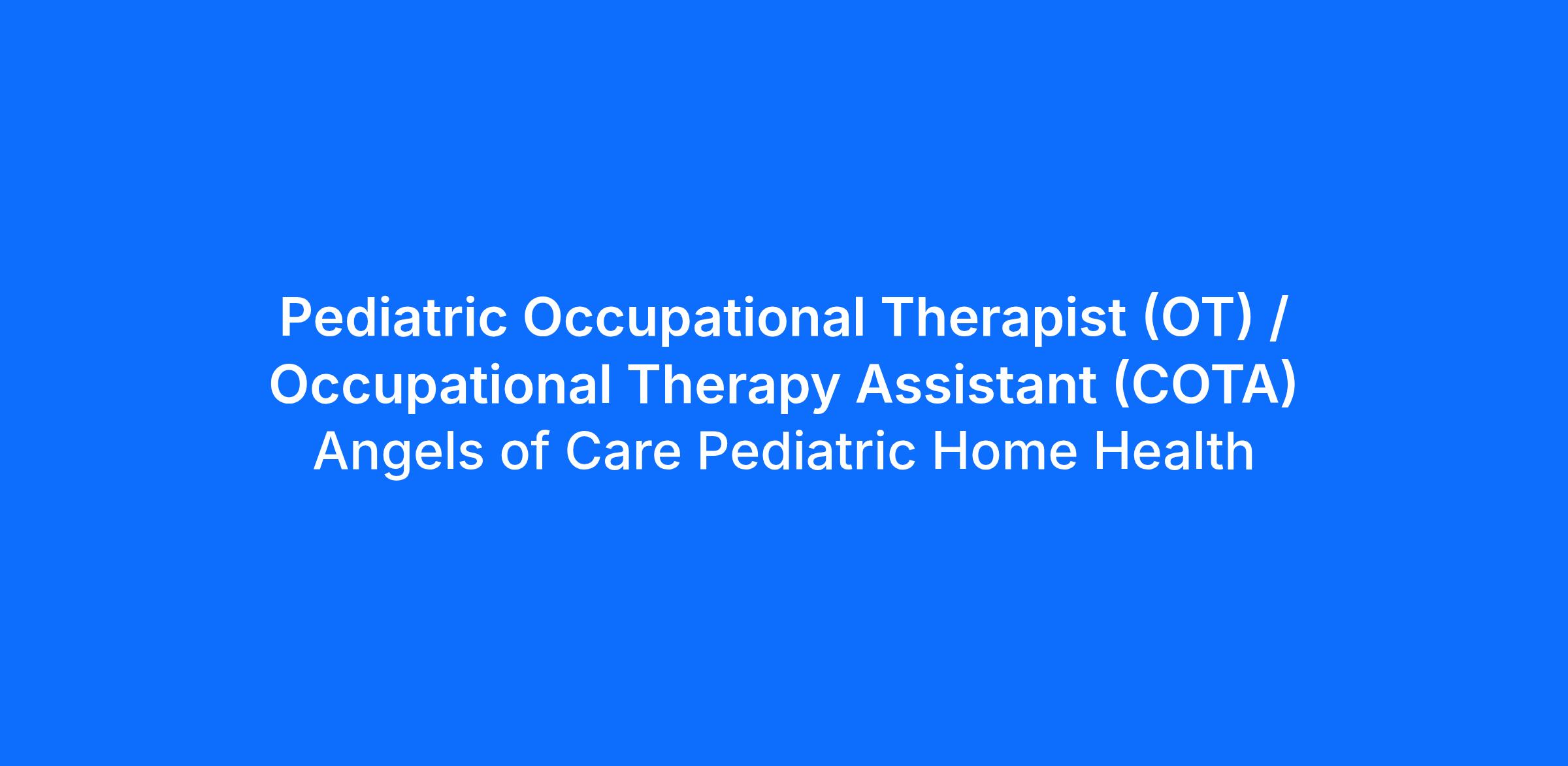 Pediatric Occupational Therapist (OT) / Occupational Therapy Assistant (COTA)

Angels of Care Pediatric Home Health